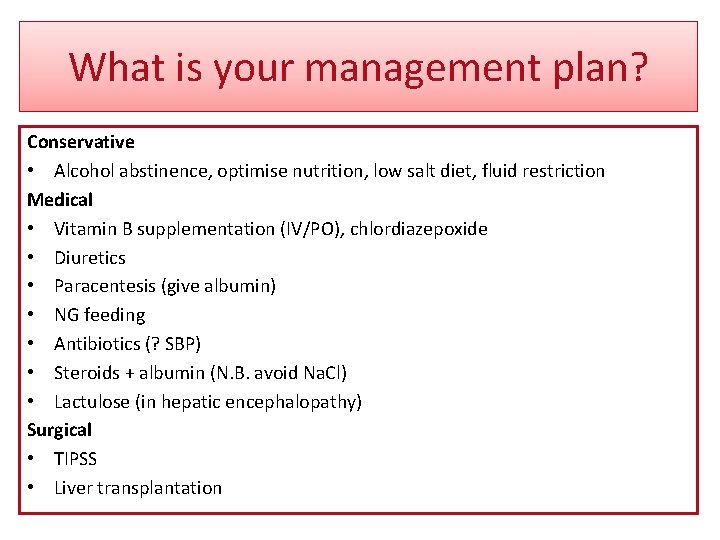 What is your management plan?

Conservative
• Alcohol abstinence, optimise nutrition, low salt diet, fluid restriction
Medical
• Vitamin B supplementation (IV/PO), chlordiazepoxide
• Diuretics
• Paracentesis (give albumin)
• NG feeding
• Antibiotics (? SBP)
• Steroids + albumin (N.B. avoid NaCl)
• Lactulose (in hepatic encephalopathy)
Surgical
• TIPSS
• Liver transplantation